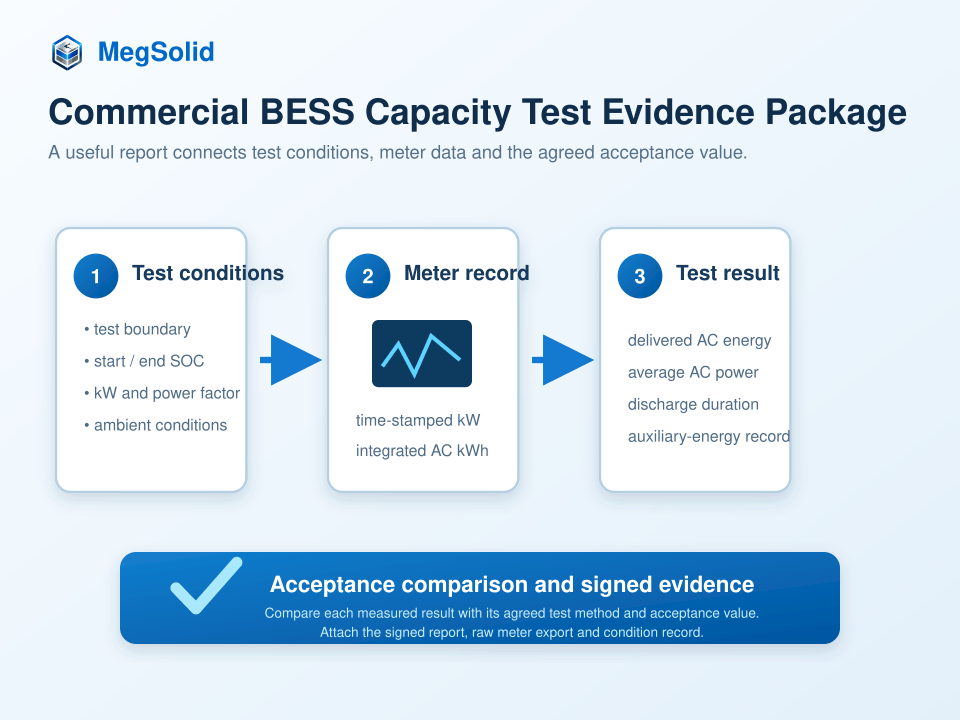 MegSolid

Commercial BESS Capacity Test Evidence Package

A useful report connects test conditions, meter data and the agreed acceptance value.

1 Test conditions

• test boundary
• start / end SOC
• kW and power factor
• ambient conditions

2 Meter record

time-stamped kW
integrated AC kWh

3 Test result

delivered AC energy
average AC power
discharge duration
auxiliary-energy record

Acceptance comparison and signed evidence

Compare each measured result with its agreed test method and acceptance value.
Attach the signed report, raw meter export and condition record.